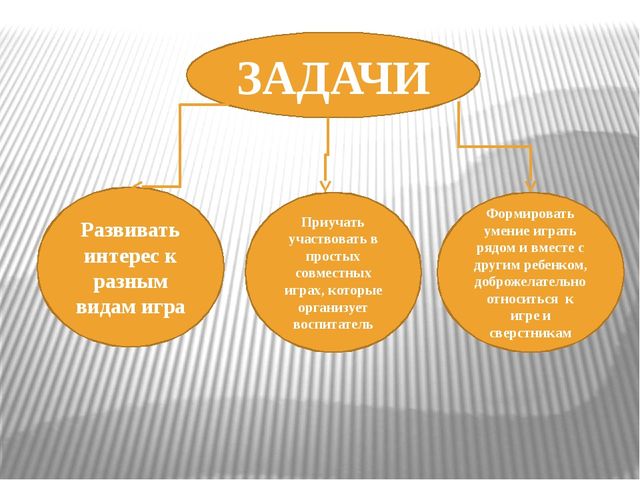 ЗАДАЧИ

Развивать интерес к разным видам игра

Приучать участвовать в простых совместных играх, которые организует воспитатель

Формировать умение играть рядом и вместе с другим ребенком, доброжелательно относиться к игре и сверстникам